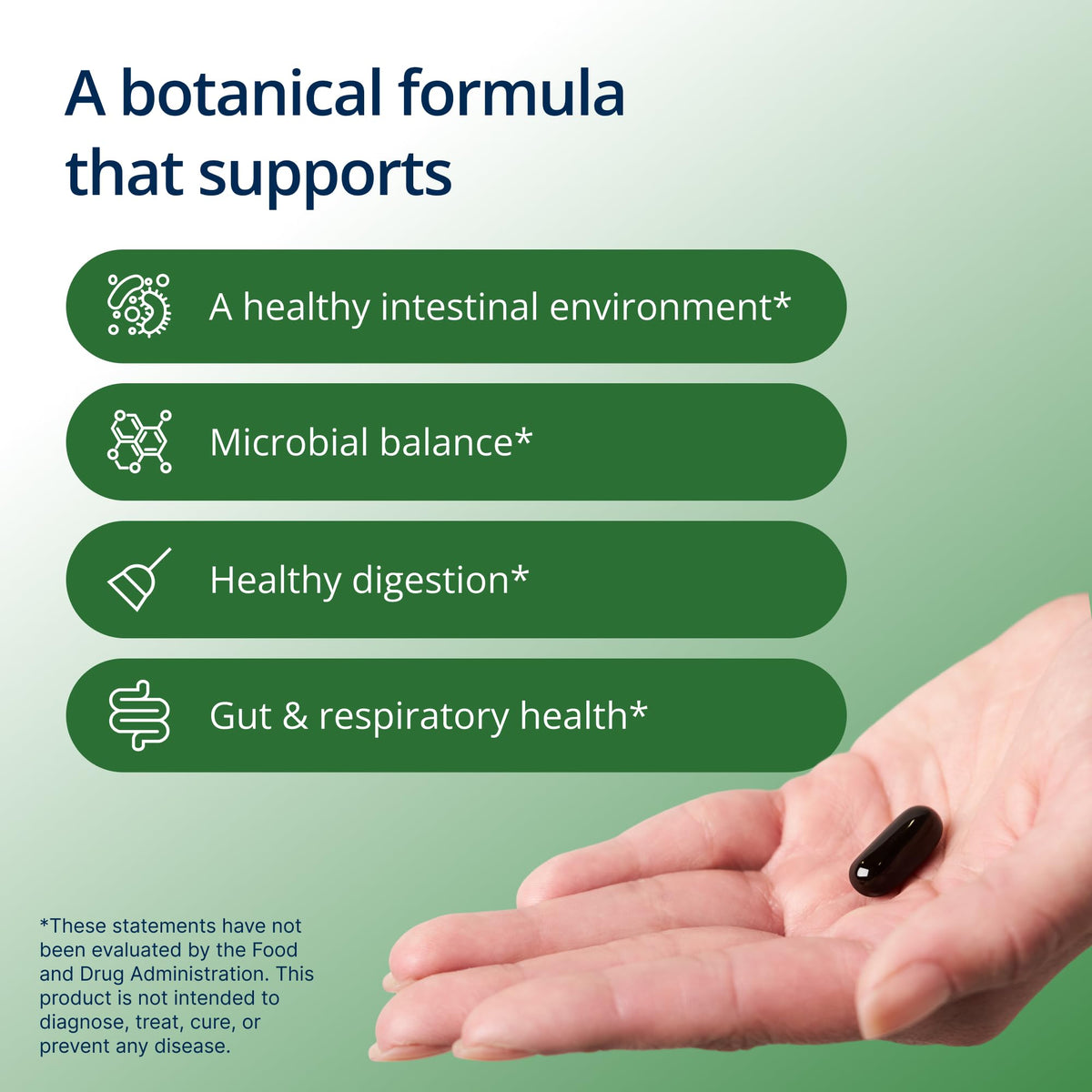 A botanical formula that supports

A healthy intestinal environment*

Microbial balance*

Healthy digestion*

Gut & respiratory health*

*These statements have not been evaluated by the Food and Drug Administration. This product is not intended to diagnose, treat, cure, or prevent any disease.